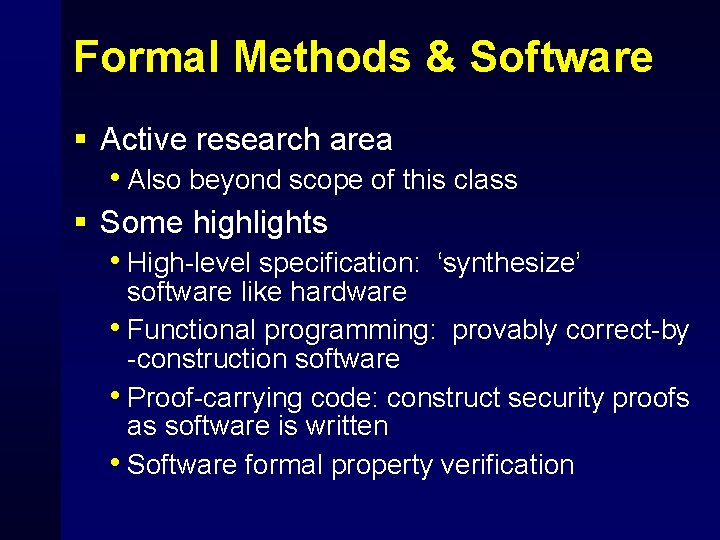 Formal Methods & Software

▪ Active research area
• Also beyond scope of this class

▪ Some highlights
• High-level specification: ‘synthesize’ software like hardware
• Functional programming: provably correct-by -construction software
• Proof-carrying code: construct security proofs as software is written
• Software formal property verification